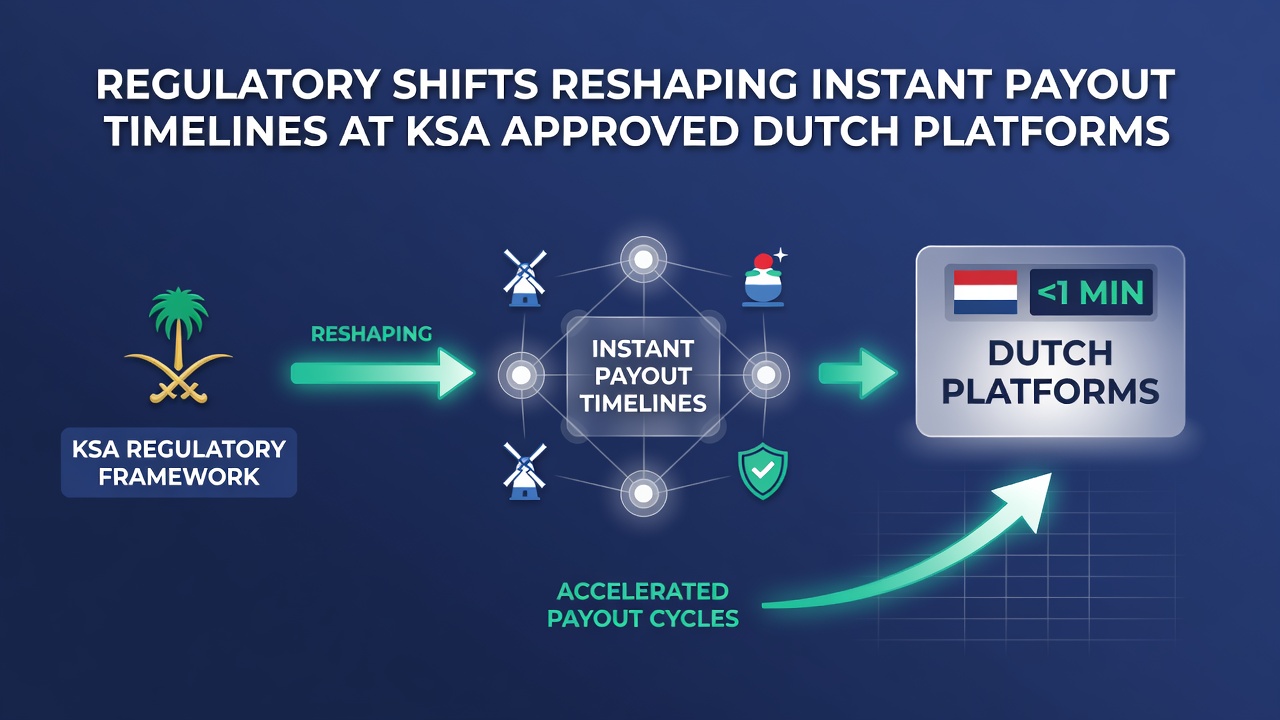 REGULATORY SHIFTS RESHAPING INSTANT PAYOUT TIMELINES AT KSA APPROVED DUTCH PLATFORMS

KSA REGULATORY FRAMEWORK

RESHAPING

INSTANT PAYOUT TIMELINES

<1 MIN

DUTCH PLATFORMS

ACCELERATED PAYOUT CYCLES